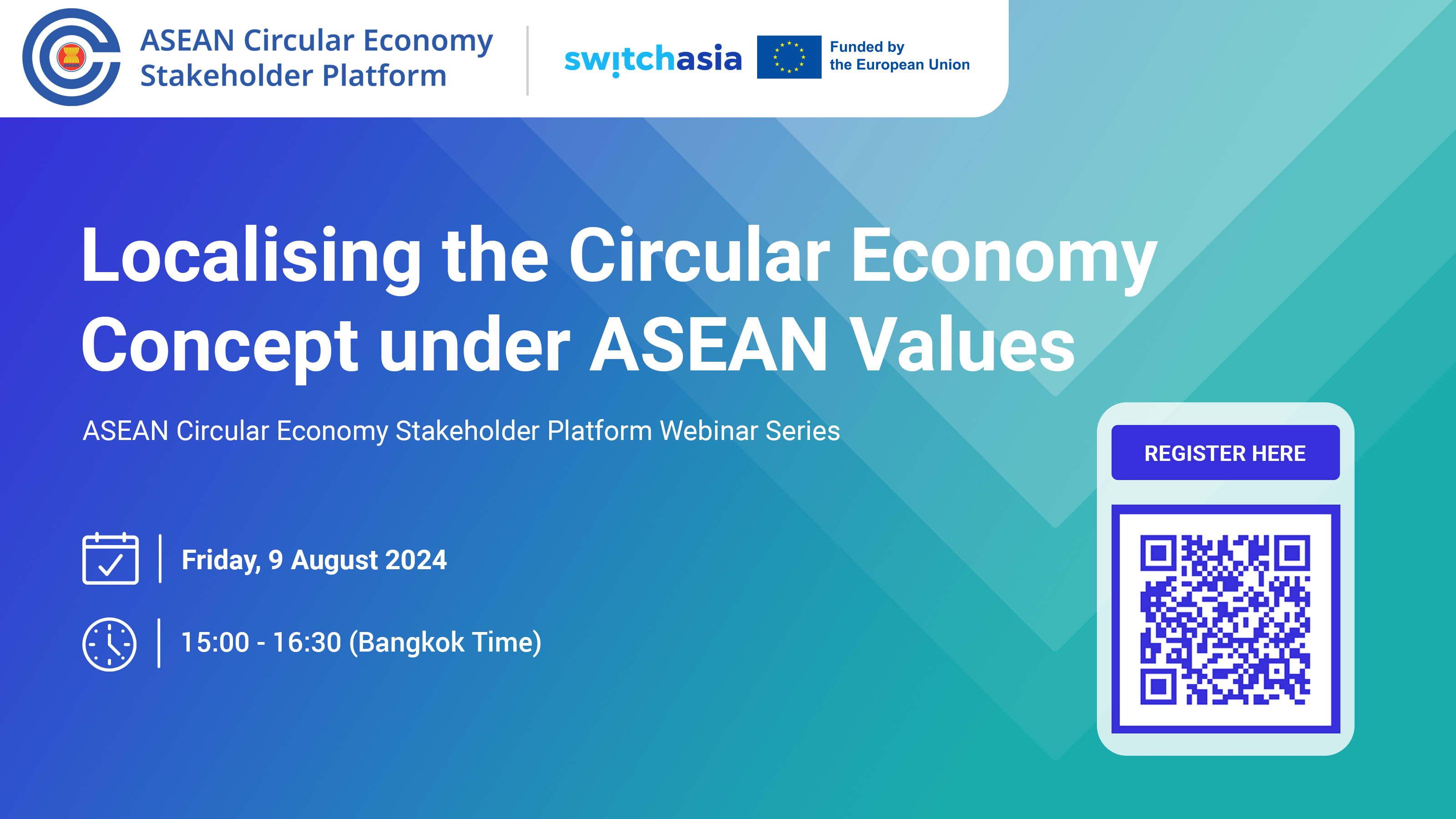 ASEAN Circular Economy Stakeholder Platform

switchasia

Funded by the European Union

Localising the Circular Economy Concept under ASEAN Values

ASEAN Circular Economy Stakeholder Platform Webinar Series

Friday, 9 August 2024

15:00 - 16:30 (Bangkok Time)

REGISTER HERE